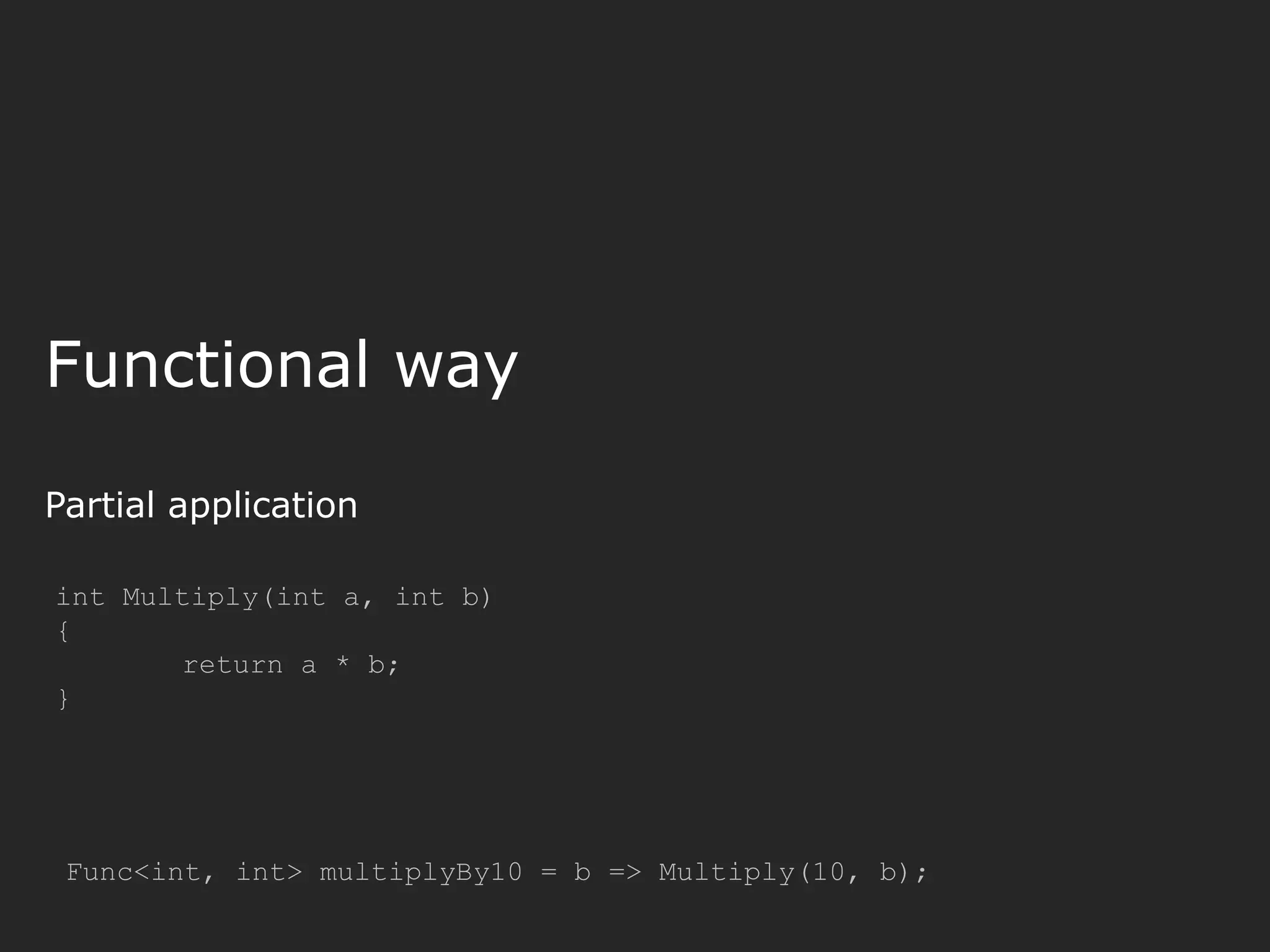 Functional way

Partial application

int Multiply(int a, int b)
{
        return a * b;
}

Func<int, int> multiplyBy10 = b => Multiply(10, b);